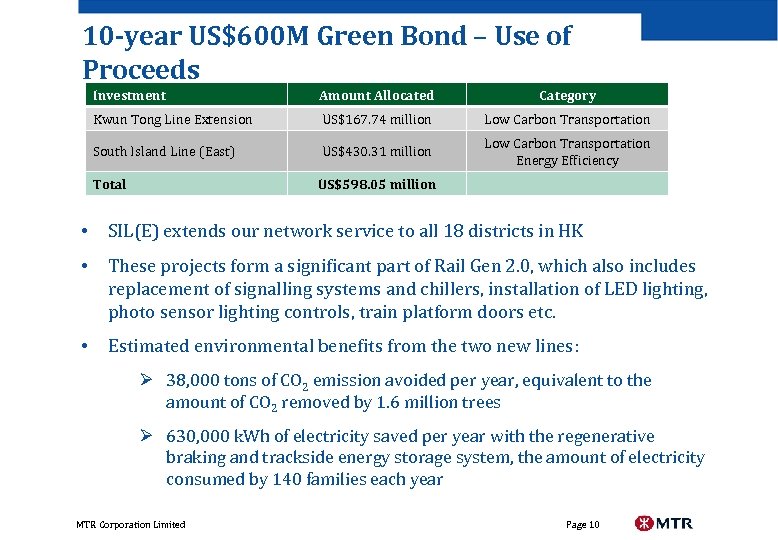 10-year US$600M Green Bond – Use of Proceeds

| Investment | Amount Allocated | Category |
|---|---|---|
| Kwun Tong Line Extension | US$167.74 million | Low Carbon Transportation |
| South Island Line (East) | US$430.31 million | Low Carbon Transportation Energy Efficiency |
| Total | US$598.05 million | |

• SIL(E) extends our network service to all 18 districts in HK

• These projects form a significant part of Rail Gen 2.0, which also includes replacement of signalling systems and chillers, installation of LED lighting, photo sensor lighting controls, train platform doors etc.

• Estimated environmental benefits from the two new lines:

➢ 38,000 tons of $CO_2$ emission avoided per year, equivalent to the amount of $CO_2$ removed by 1.6 million trees

➢ 630,000 kWh of electricity saved per year with the regenerative braking and trackside energy storage system, the amount of electricity consumed by 140 families each year

MTR Corporation Limited

Page 10

MTR